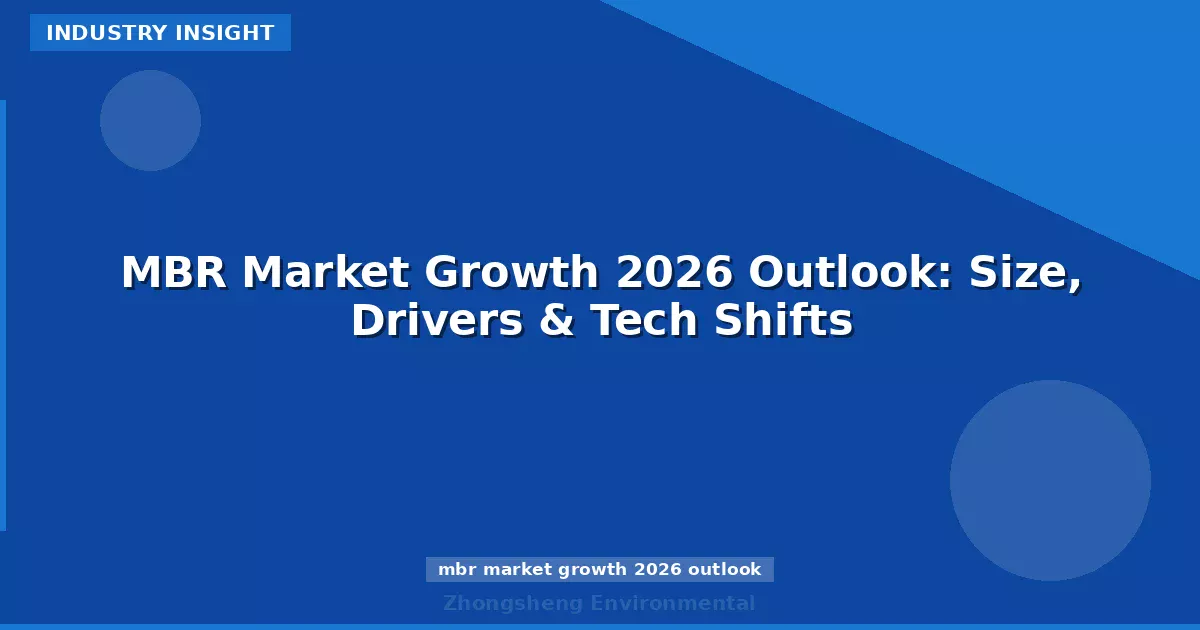 INDUSTRY INSIGHT

MBR Market Growth 2026 Outlook: Size, Drivers & Tech Shifts

mbr market growth 2026 outlook

Zhongsheng Environmental